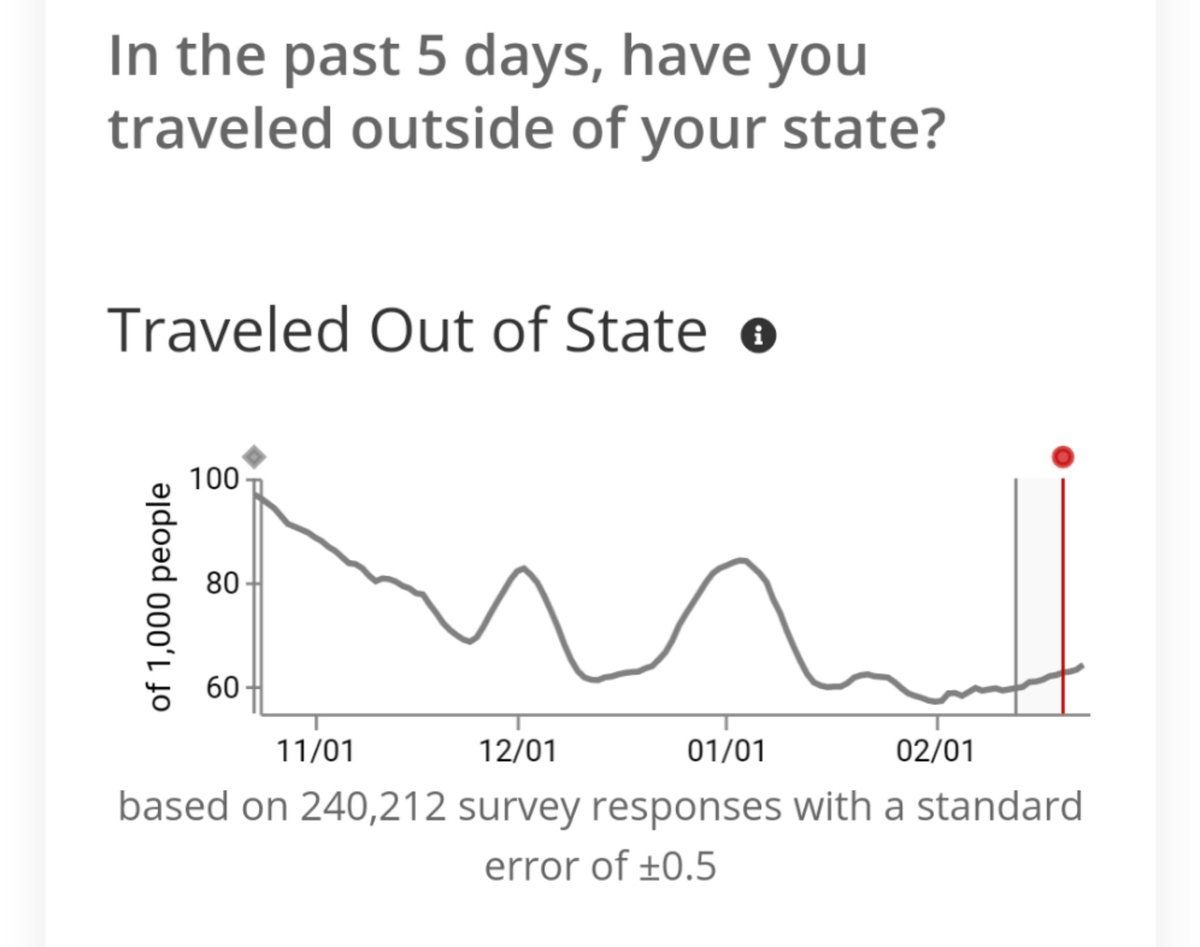 In the past 5 days, have you traveled outside of your state?

Traveled Out of State

of 1,000 people

100

80

60

11/01

12/01

01/01

02/01

based on 240,212 survey responses with a standard error of ±0.5